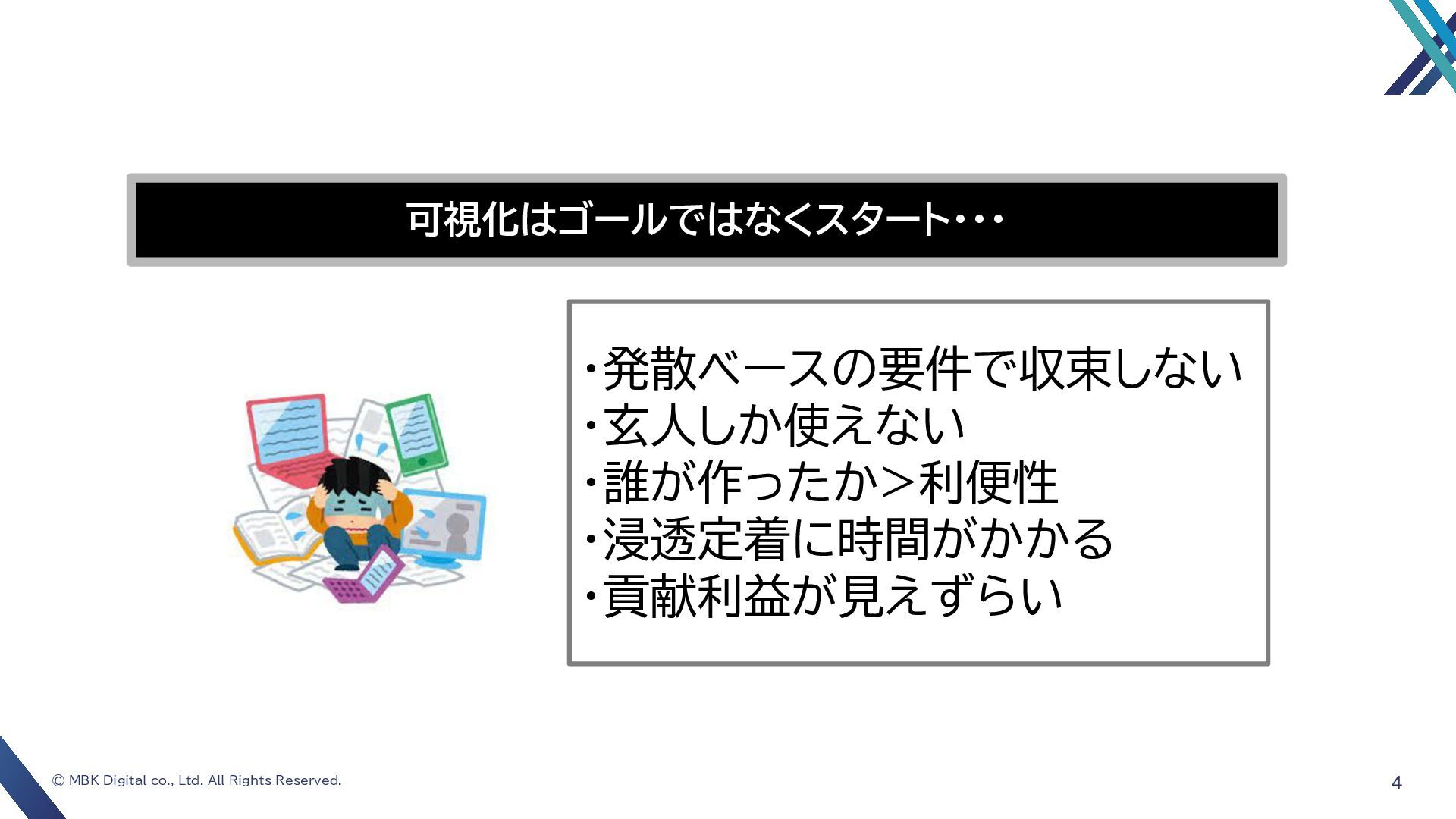 可視化はゴールではなくスタート・・・

・発散ベースの要件で収束しない
・玄人しか使えない
・誰が作ったか>利便性
・浸透定着に時間がかかる
・貢献利益が見えずらい

© MBK Digital co., Ltd. All Rights Reserved.

4